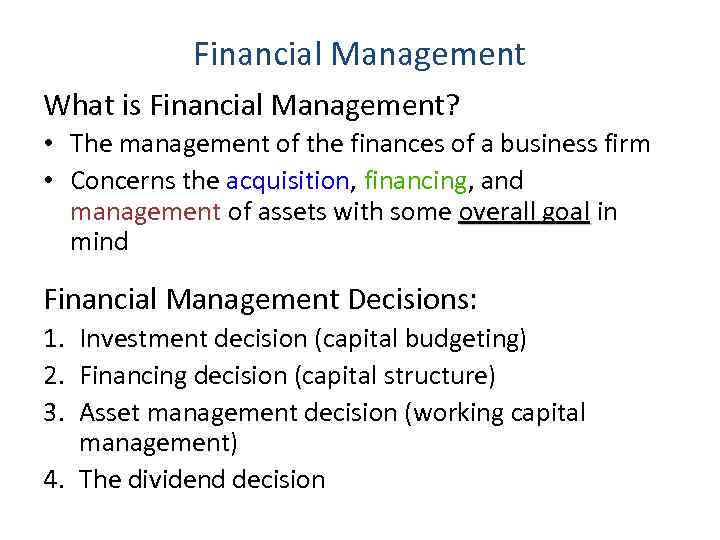 Financial Management

What is Financial Management?

• The management of the finances of a business firm
• Concerns the acquisition, financing, and management of assets with some overall goal in mind

Financial Management Decisions:

1. Investment decision (capital budgeting)
2. Financing decision (capital structure)
3. Asset management decision (working capital management)
4. The dividend decision